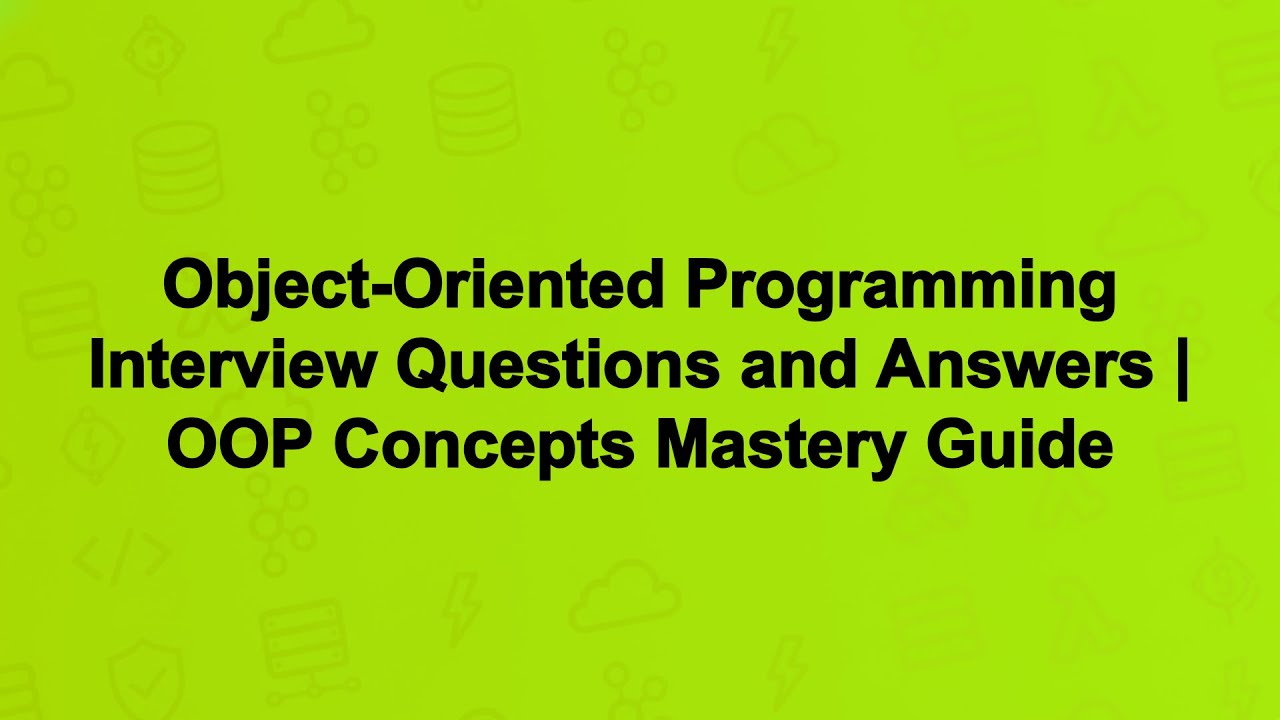 Object-Oriented Programming Interview Questions and Answers | OOP Concepts Mastery Guide